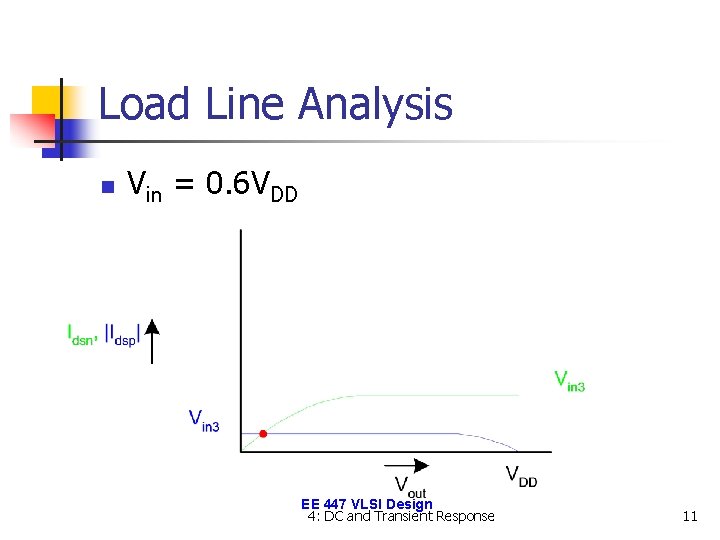 Load Line Analysis

$V_{in} = 0.6V_{DD}$

$I_{dsn}$, $|I_{dsp}|$

$V_{in3}$

$V_{in3}$

$V_{out}$

$V_{DD}$

EE 447 VLSI Design

4: DC and Transient Response

11